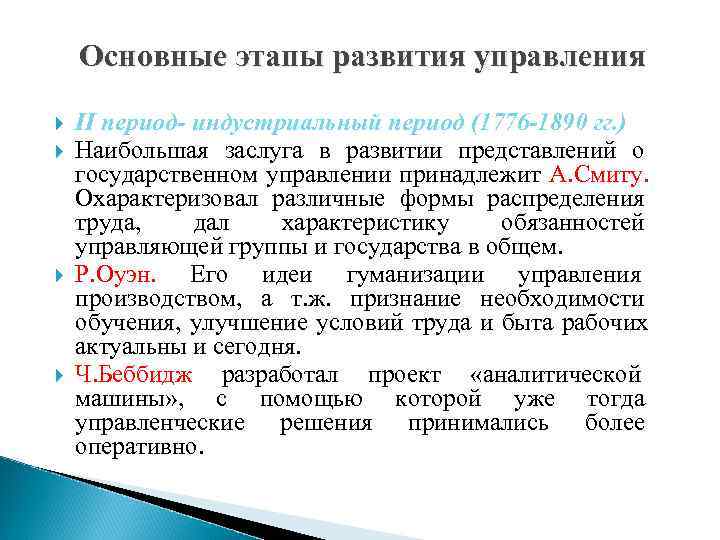 Основные этапы развития управления

II период- индустриальный период (1776-1890 гг.)

Наибольшая заслуга в развитии представлений о государственном управлении принадлежит А.Смиту. Охарактеризовал различные формы распределения труда, дал характеристику обязанностей управляющей группы и государства в общем.

Р.Оуэн. Его идеи гуманизации управления производством, а т.ж. признание необходимости обучения, улучшение условий труда и быта рабочих актуальны и сегодня.

Ч.Беббидж разработал проект «аналитической машины», с помощью которой уже тогда управленческие решения принимались более оперативно.